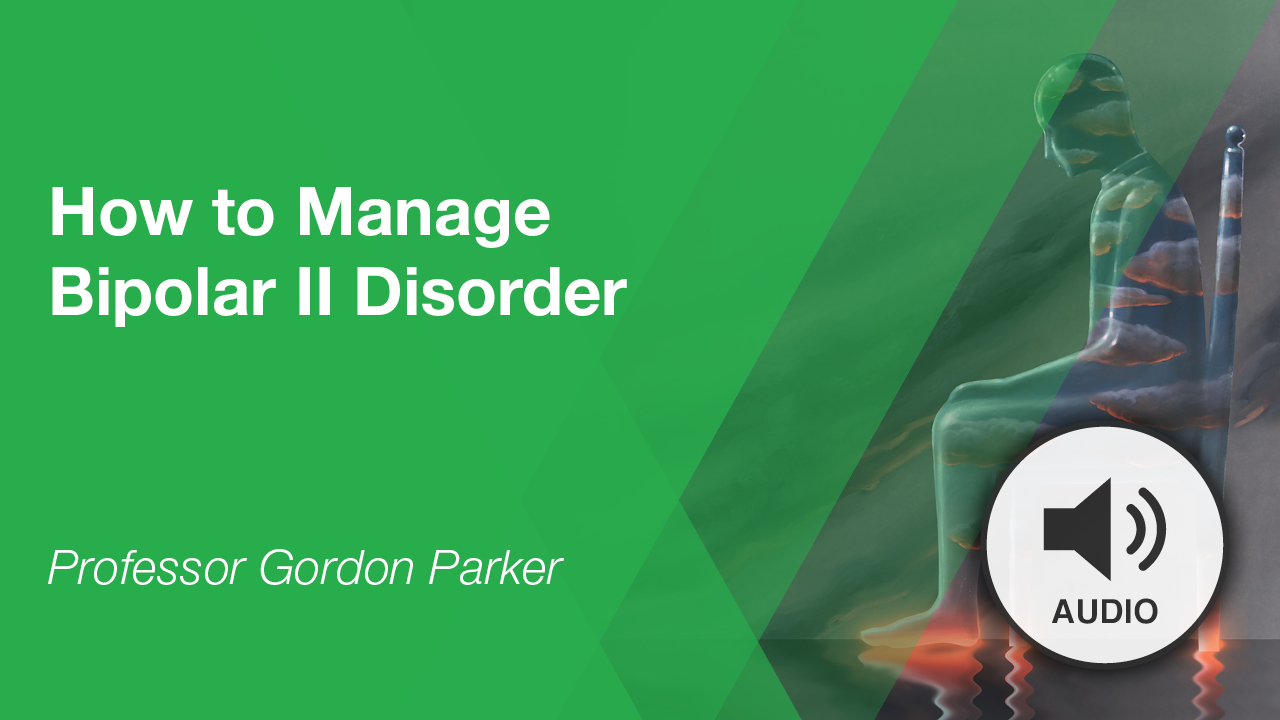 How to Manage Bipolar II Disorder

Professor Gordon Parker

AUDIO